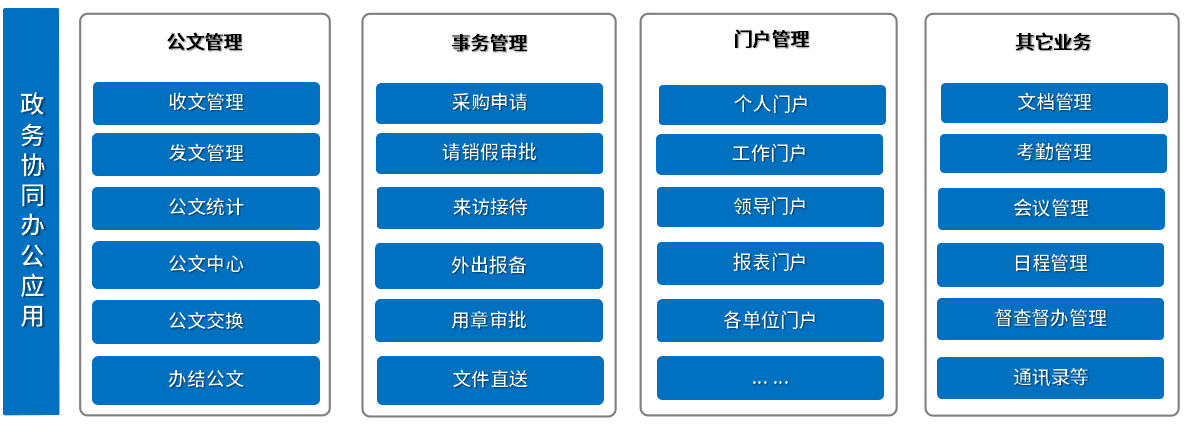 政务协同办公应用

公文管理
收文管理
发文管理
公文统计
公文中心
公文交换
办结公文

事务管理
采购申请
请销假审批
来访接待
外出报备
用章审批
文件直送

门户管理
个人门户
工作门户
领导门户
报表门户
各单位门户
... ...

其它业务
文档管理
考勤管理
会议管理
日程管理
督查督办管理
通讯录等